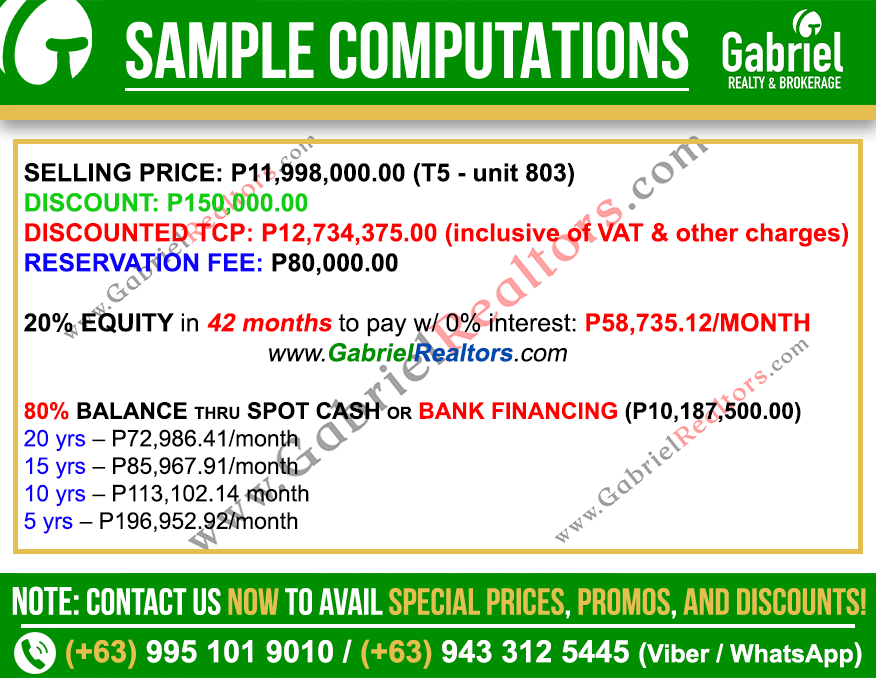 SAMPLE COMPUTATIONS

Gabriel
REALTY & BROKERAGE

SELLING PRICE: P11,998,000.00 (T5 - unit 803)
DISCOUNT: P150,000.00
DISCOUNTED TCP: P12,734,375.00 (inclusive of VAT & other charges)
RESERVATION FEE: P80,000.00

20% EQUITY in 42 months to pay w/ 0% interest: P58,735.12/MONTH
www.GabrielRealtors.com

80% BALANCE THRU SPOT CASH OR BANK FINANCING (P10,187,500.00)
20 yrs – P72,986.41/month
15 yrs – P85,967.91/month
10 yrs – P113,102.14 month
5 yrs – P196,952.92/month

www.GabrielRealtors.com
www.GabrielRealtors.com
www.GabrielRealtors.com

NOTE: CONTACT US NOW TO AVAIL SPECIAL PRICES, PROMOS, AND DISCOUNTS!
(+63) 995 101 9010 / (+63) 943 312 5445 (Viber / WhatsApp)